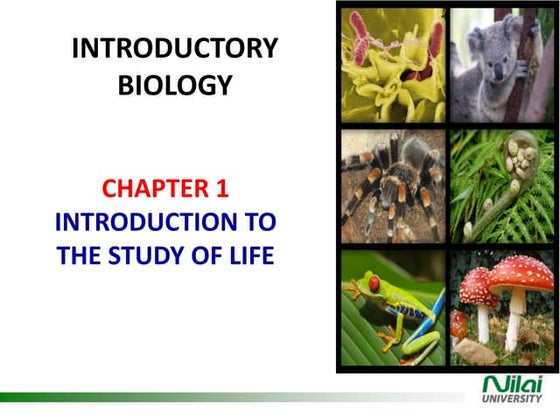 INTRODUCTORY BIOLOGY

CHAPTER 1
INTRODUCTION TO THE STUDY OF LIFE

Nilai
UNIVERSITY